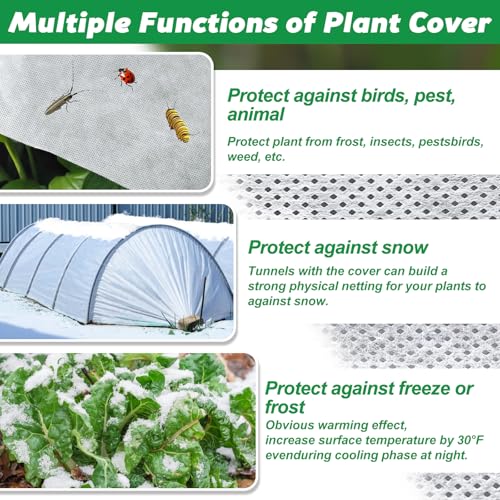 Multiple Functions of Plant Cover

Protect against birds, pest, animal

Protect plant from frost, insects, pestsbirds, weed, etc.

Protect against snow

Tunnels with the cover can build a strong physical netting for your plants to against snow.

Protect against freeze or frost

Obvious warming effect, increase surface temperature by 30°F evenduring cooling phase at night.